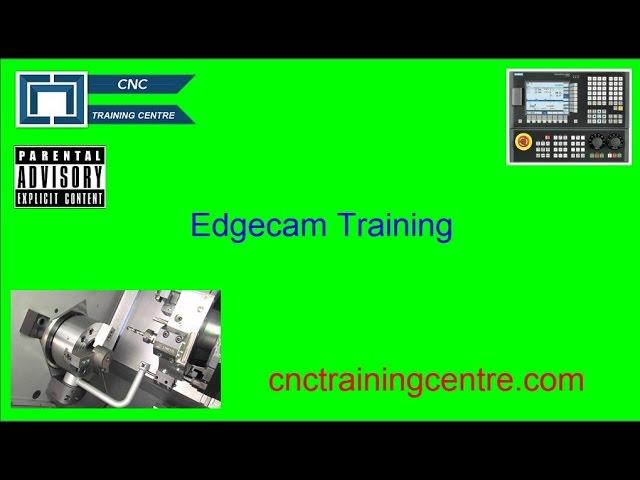 CNC
TRAINING CENTRE

PARENTAL
ADVISORY
EXPLICIT CONTENT

Edgecam Training

cnctrainingcentre.com